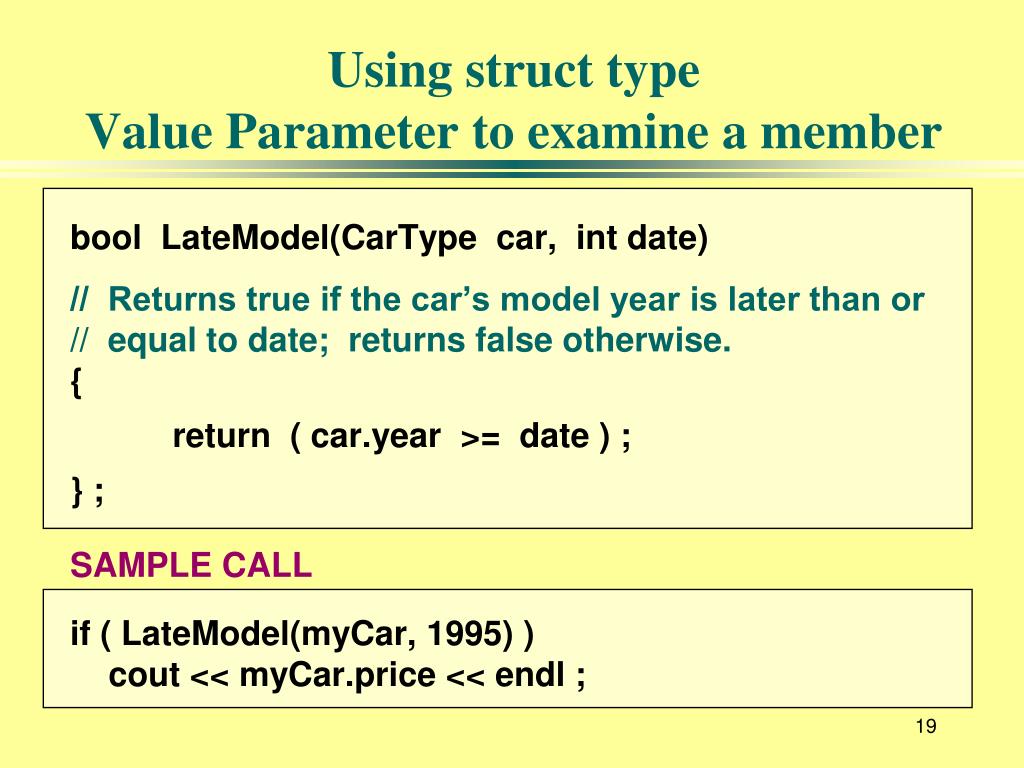 Using struct type
Value Parameter to examine a member

bool LateModel(CarType car, int date)

// Returns true if the car's model year is later than or
// equal to date; returns false otherwise.
{
return ( car.year >= date ) ;
} ;

SAMPLE CALL

if ( LateModel(myCar, 1995) )
cout << myCar.price << endl ;

19